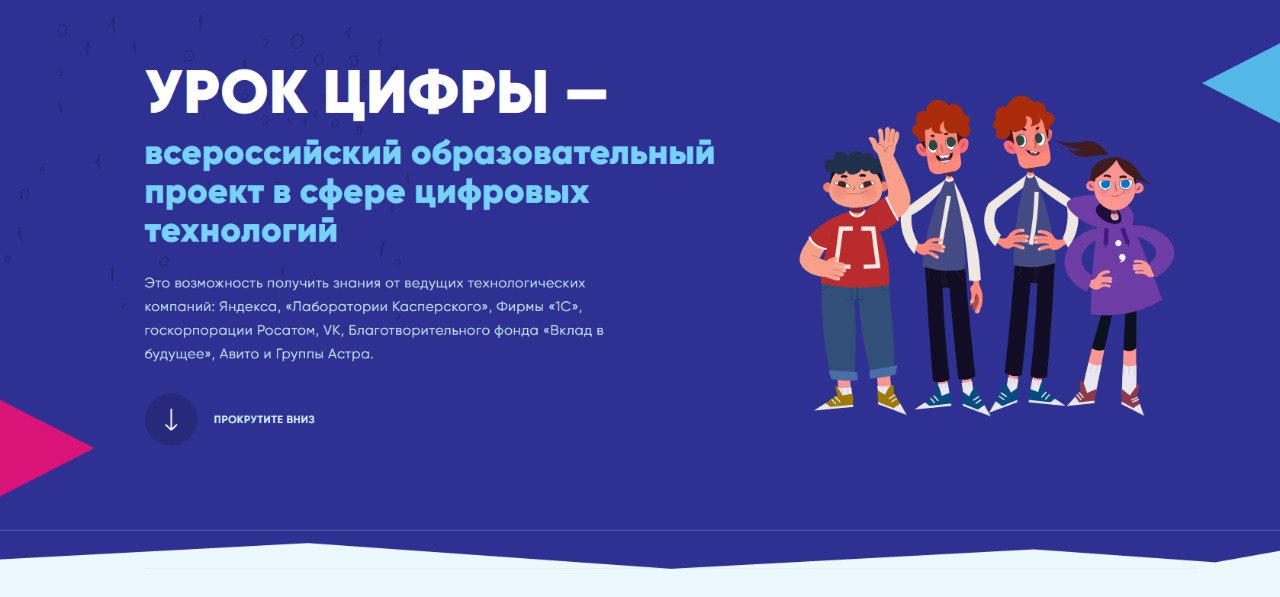 УРОК ЦИФРЫ —

всероссийский образовательный проект в сфере цифровых технологий

Это возможность получить знания от ведущих технологических компаний: Яндекса, «Лаборатории Касперского», Фирмы «1С», госкорпорации Росатом, VK, Благотворительного фонда «Вклад в будущее», Авито и Группы Астра.

ПРОКРУТИТЕ ВНИЗ